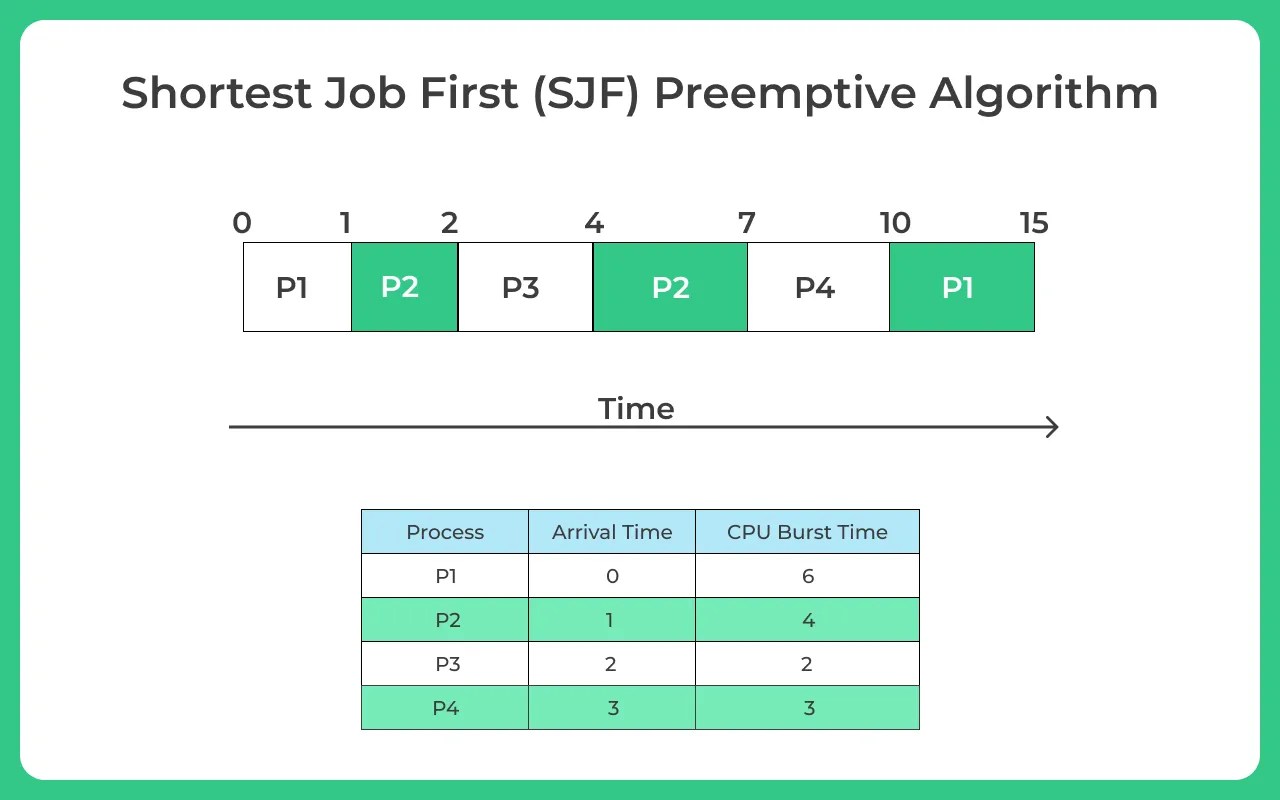 Shortest Job First (SJF) Preemptive Algorithm

0 1 2 4 7 10 15

P1 P2 P3 P2 P4 P1

Time

| Process | Arrival Time | CPU Burst Time |
|---|---|---|
| P1 | 0 | 6 |
| P2 | 1 | 4 |
| P3 | 2 | 2 |
| P4 | 3 | 3 |